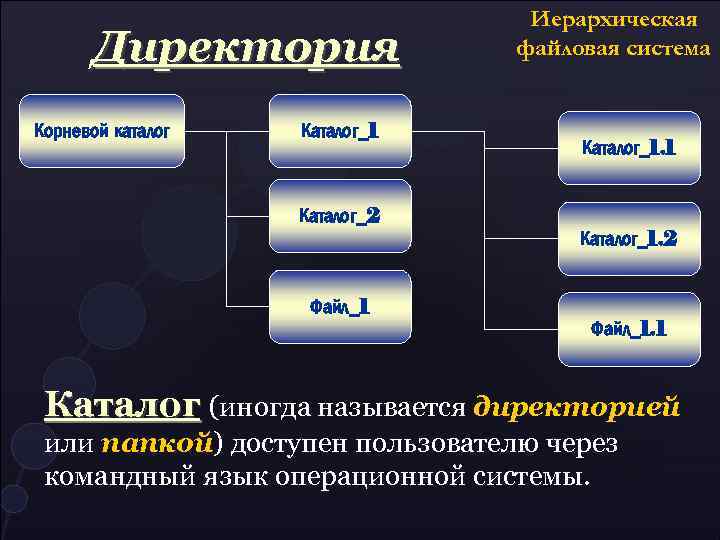 Директория

Иерархическая файловая система

Корневой каталог

Каталог_1

Каталог_2

Файл_1

Каталог_1.1

Каталог_1.2

Файл_1.1

Каталог (иногда называется директорией или папкой) доступен пользователю через командный язык операционной системы.